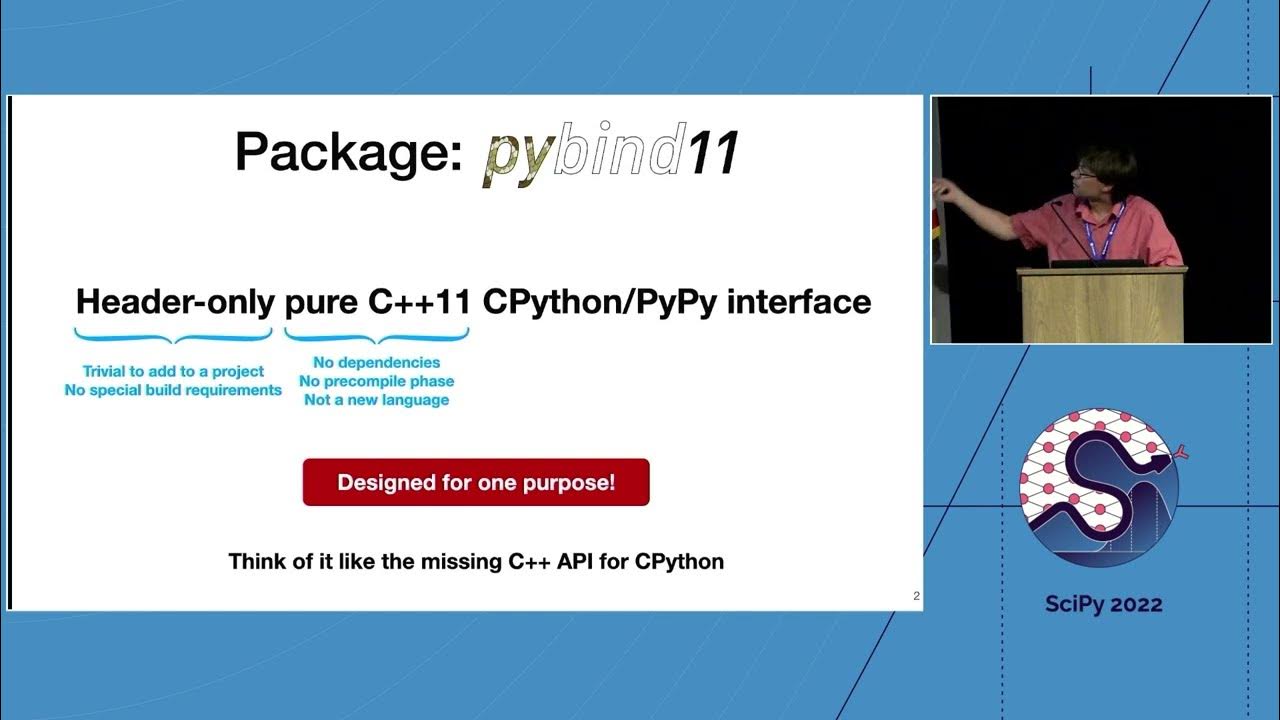 Package: pybind11

Header-only pure C++11 CPython/PyPy interface

Trivial to add to a project
No special build requirements

No dependencies
No precompile phase
Not a new language

Designed for one purpose!

Think of it like the missing C++ API for CPython

2

SciPy 2022